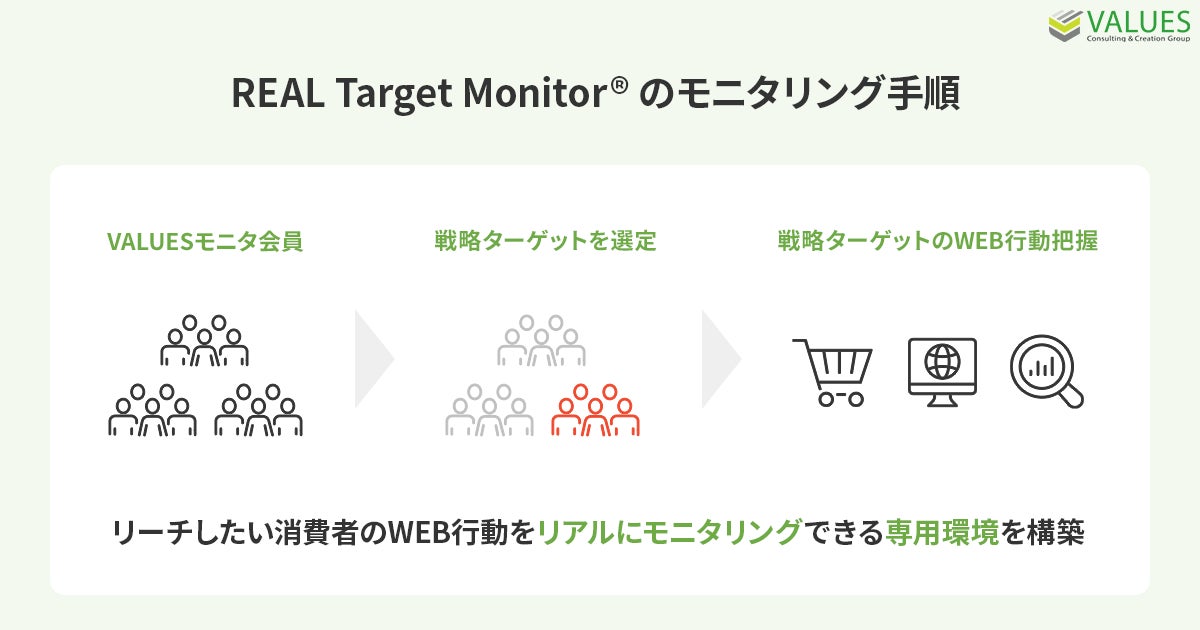 VALUES
Consulting & Creation Group

REAL Target Monitor® のモニタリング手順

VALUESモニタ会員

戦略ターゲットを選定

戦略ターゲットのWEB行動把握

リーチしたい消費者のWEB行動をリアルにモニタリングできる専用環境を構築